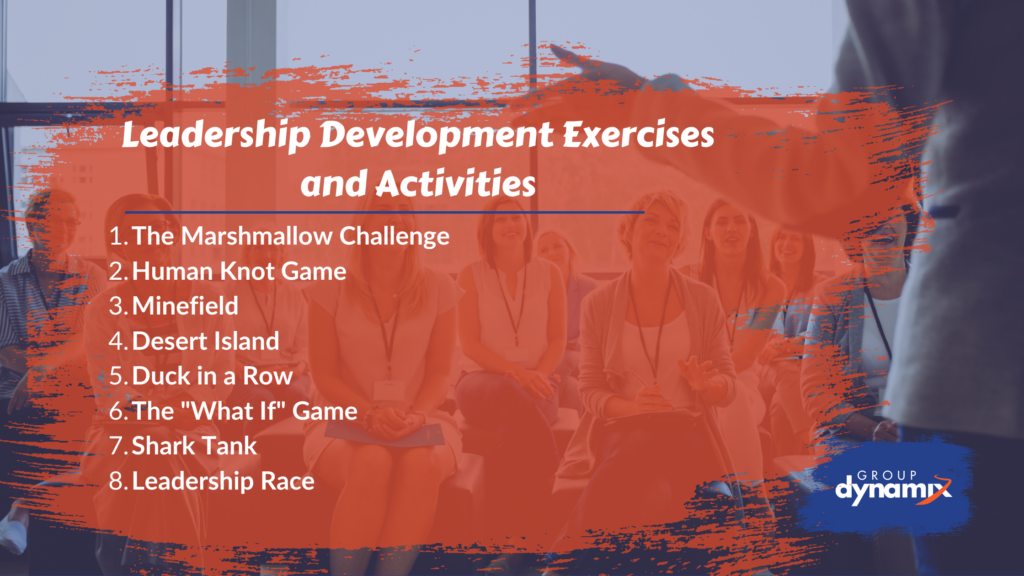 Leadership Development Exercises and Activities

1. The Marshmallow Challenge
2. Human Knot Game
3. Minefield
4. Desert Island
5. Duck in a Row
6. The "What If" Game
7. Shark Tank
8. Leadership Race

GROUP dynamix